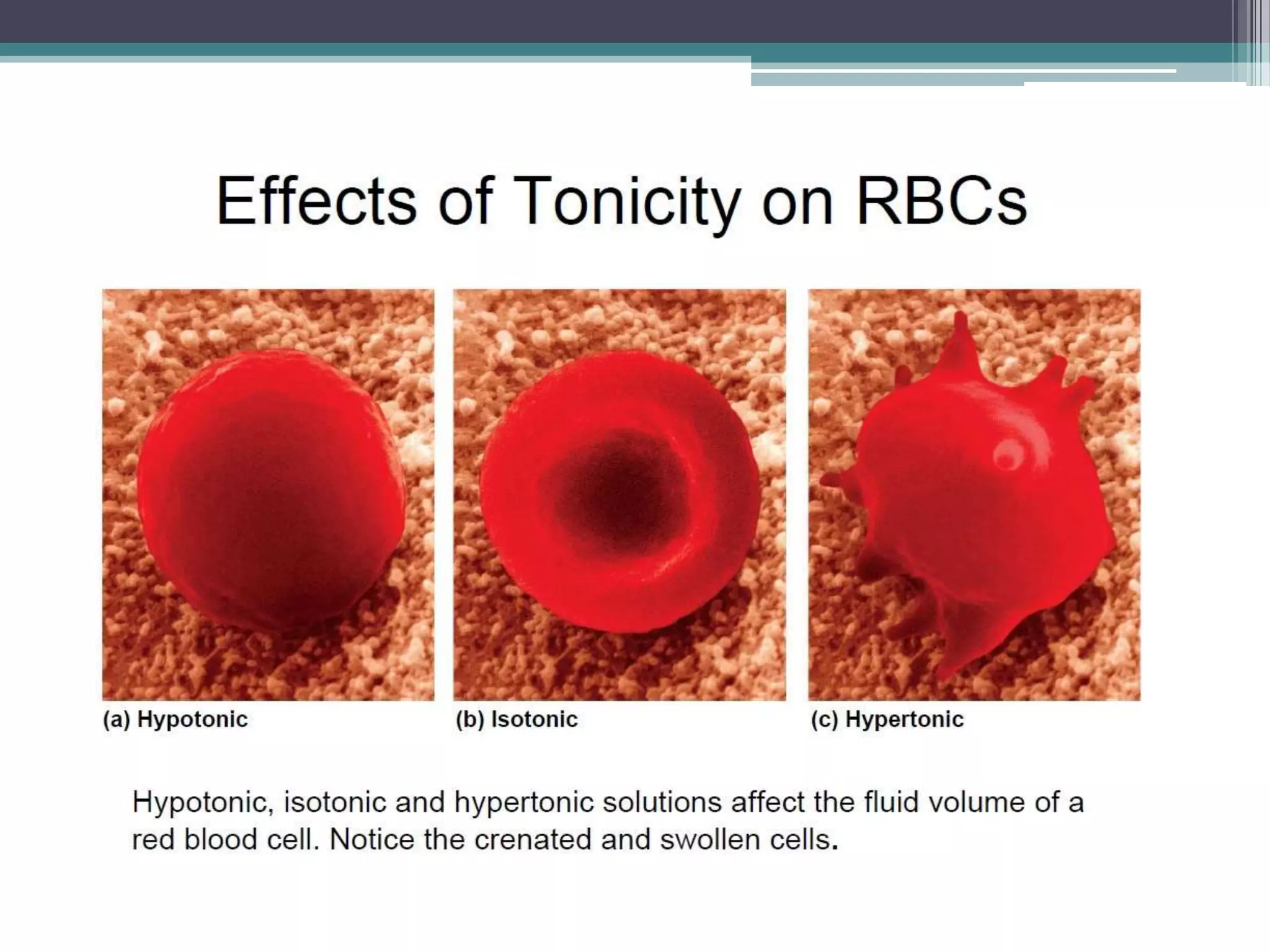 Effects of Tonicity on RBCs

(a) Hypotonic

(b) Isotonic

(c) Hypertonic

Hypotonic, isotonic and hypertonic solutions affect the fluid volume of a red blood cell. Notice the crenated and swollen cells.